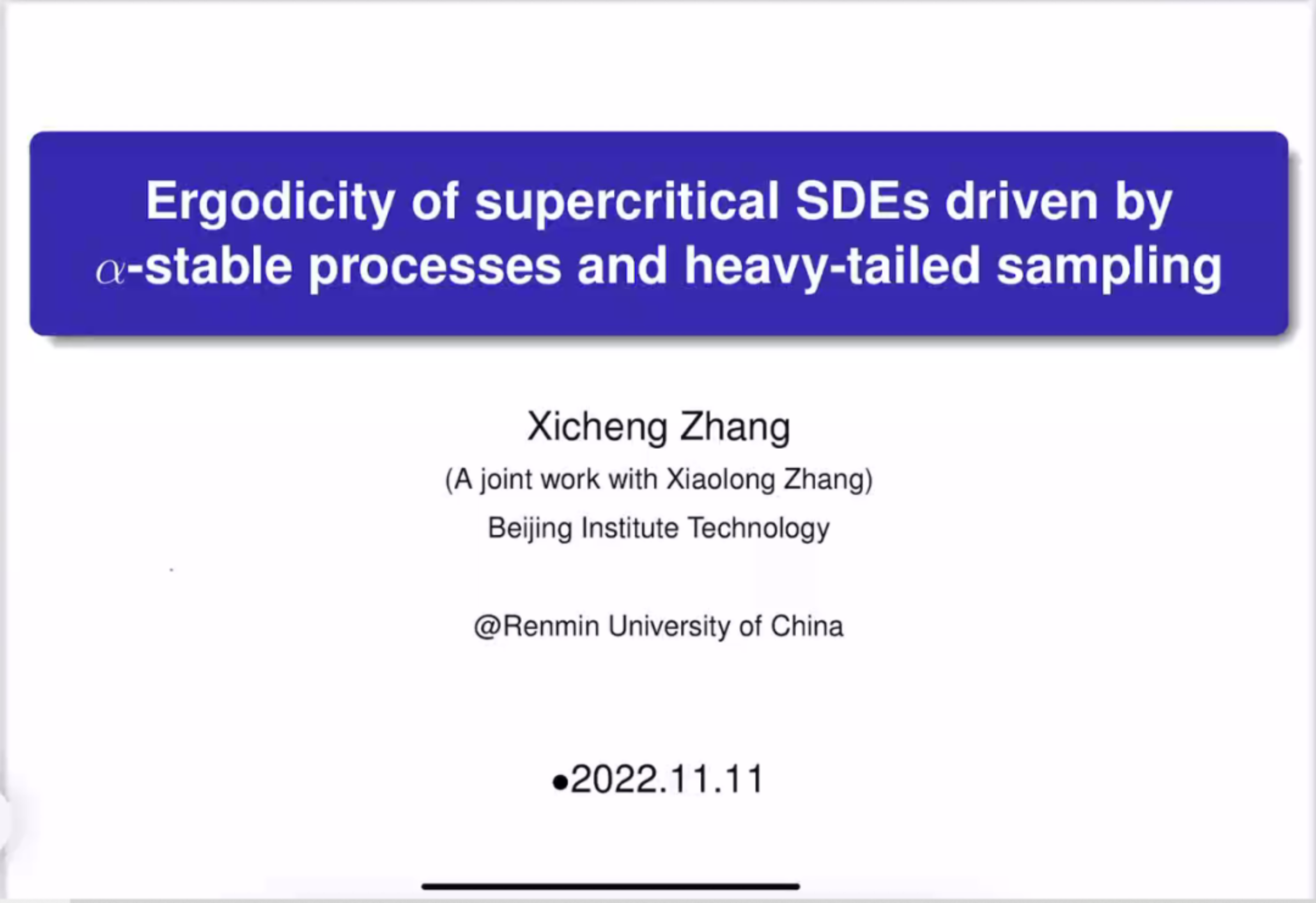 Ergodicity of supercritical SDEs driven by $\alpha$-stable processes and heavy-tailed sampling

Xicheng Zhang

(A joint work with Xiaolong Zhang)

Beijing Institute Technology

@Renmin University of China

•2022.11.11